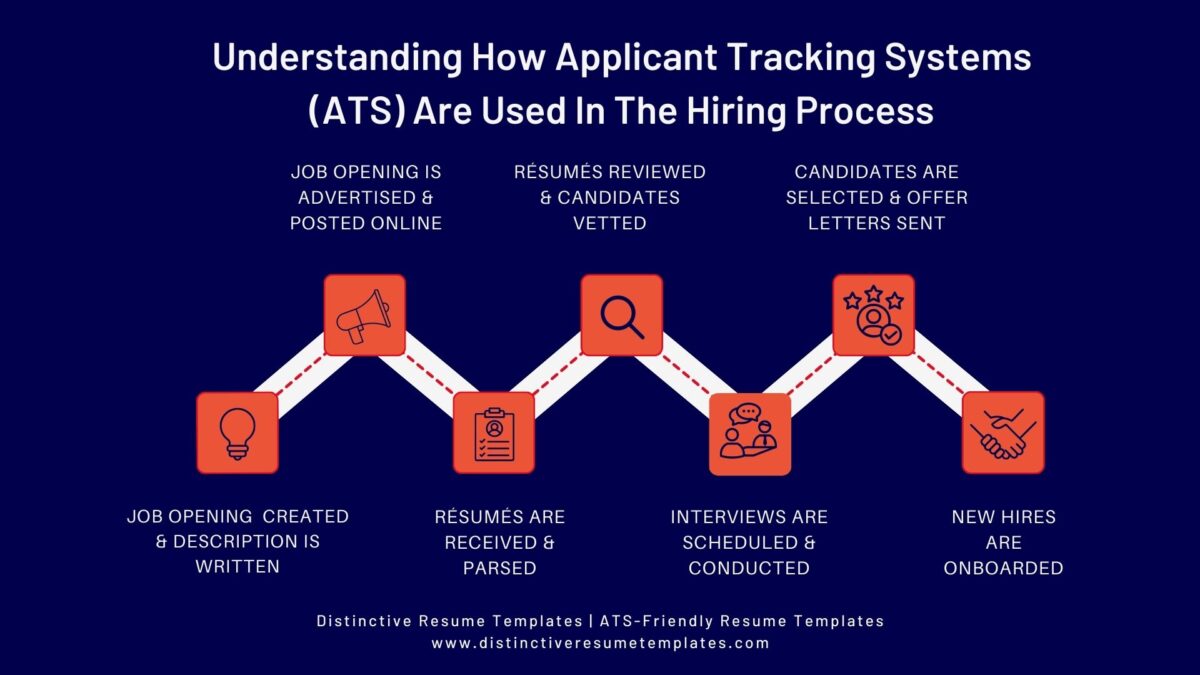 Understanding How Applicant Tracking Systems (ATS) Are Used In The Hiring Process

JOB OPENING IS ADVERTISED & POSTED ONLINE

RÉSUMÉS REVIEWED & CANDIDATES VETTED

CANDIDATES ARE SELECTED & OFFER LETTERS SENT

JOB OPENING CREATED & DESCRIPTION IS WRITTEN

RÉSUMÉS ARE RECEIVED & PARSED

INTERVIEWS ARE SCHEDULED & CONDUCTED

NEW HIRES ARE ONBOARDED

Distinctive Resume Templates | ATS-Friendly Resume Templates
www.distinctiveresumetemplates.com